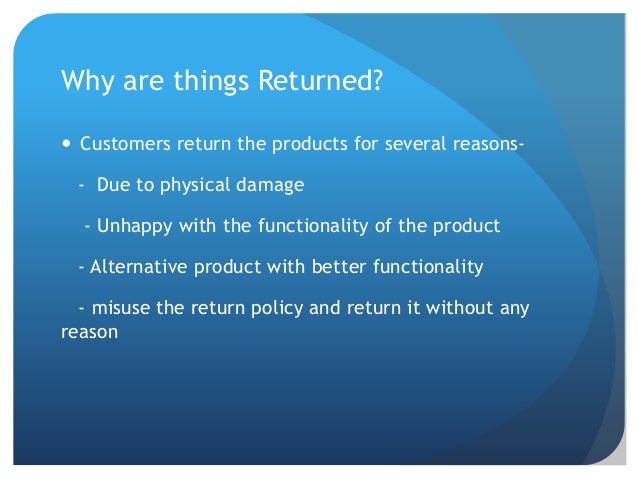 Why are things Returned?

• Customers return the products for several reasons-

- Due to physical damage

- Unhappy with the functionality of the product

- Alternative product with better functionality

- misuse the return policy and return it without any reason